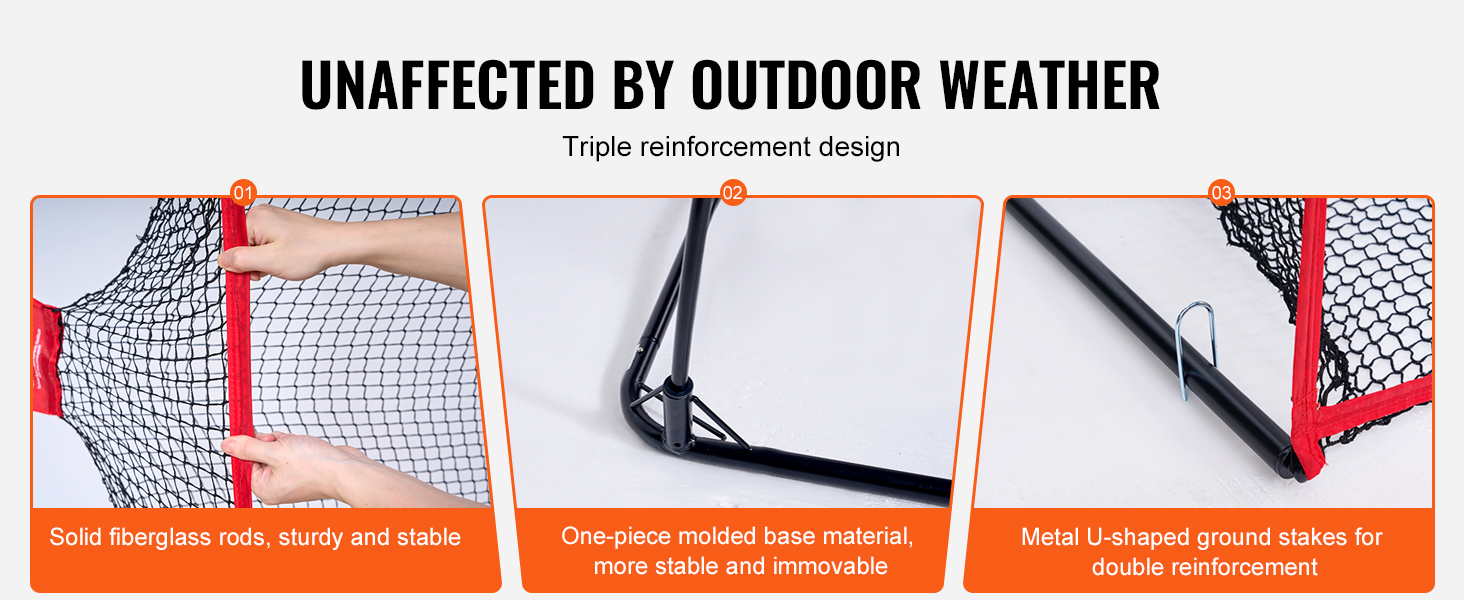 UNAFFECTED BY OUTDOOR WEATHER

Triple reinforcement design

01

Solid fiberglass rods, sturdy and stable

02

One-piece molded base material, more stable and immovable

03

Metal U-shaped ground stakes for double reinforcement